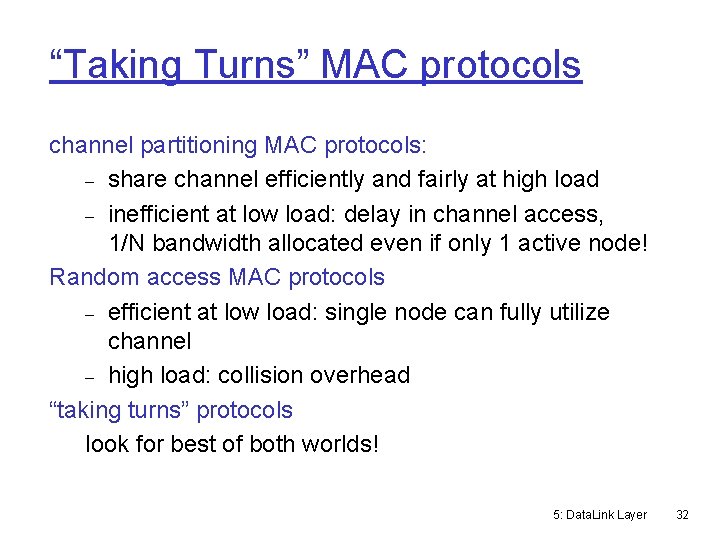 “Taking Turns” MAC protocols

channel partitioning MAC protocols:

– share channel efficiently and fairly at high load

– inefficient at low load: delay in channel access, 1/N bandwidth allocated even if only 1 active node!

Random access MAC protocols

– efficient at low load: single node can fully utilize channel

– high load: collision overhead

“taking turns” protocols

look for best of both worlds!

5: DataLink Layer 32